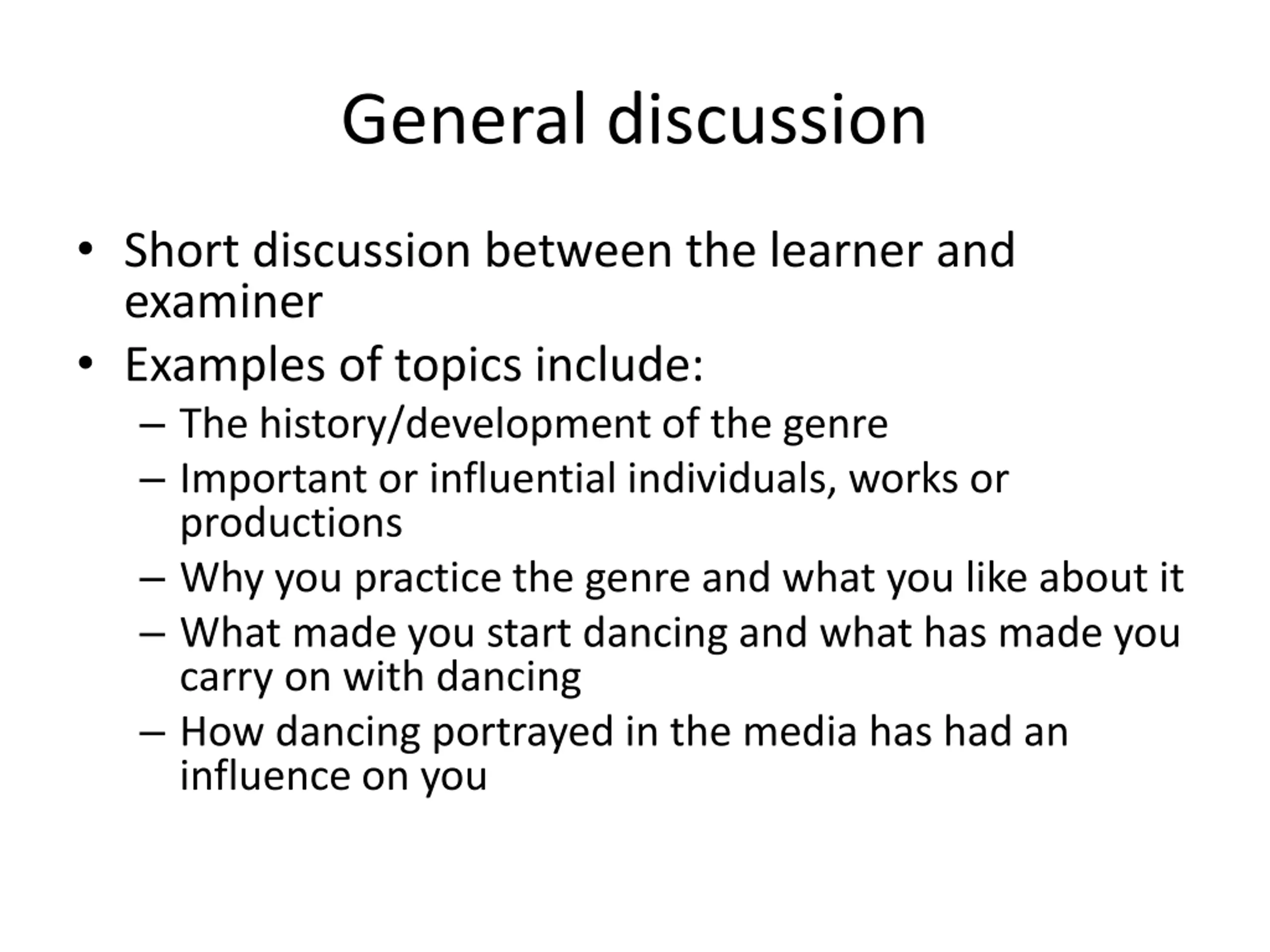 General discussion

• Short discussion between the learner and examiner
• Examples of topics include:
– The history/development of the genre
– Important or influential individuals, works or productions
– Why you practice the genre and what you like about it
– What made you start dancing and what has made you carry on with dancing
– How dancing portrayed in the media has had an influence on you